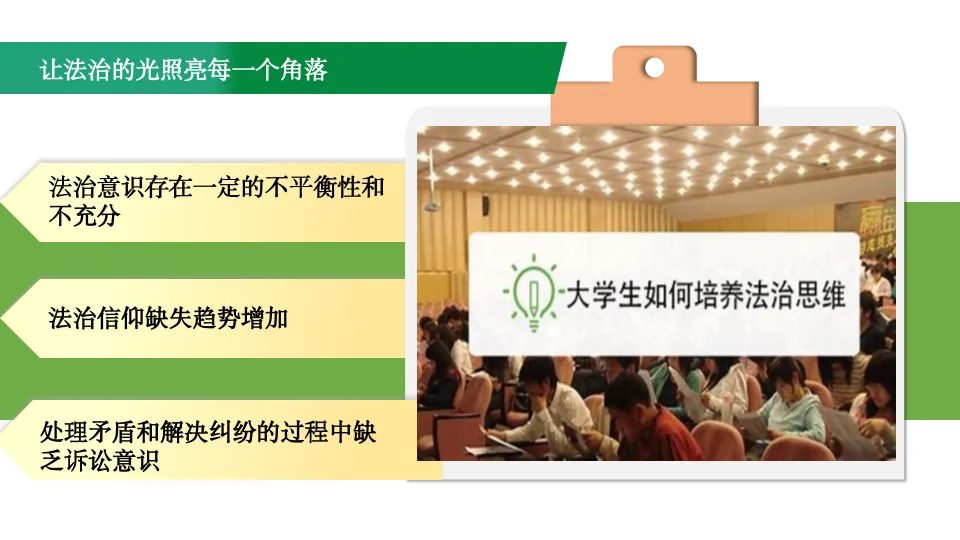 让法治的光照亮每一个角落

法治意识存在一定的不平衡性和不充分

法治信仰缺失趋势增加

处理矛盾和解决纠纷的过程中缺乏诉讼意识

大学生如何培养法治思维